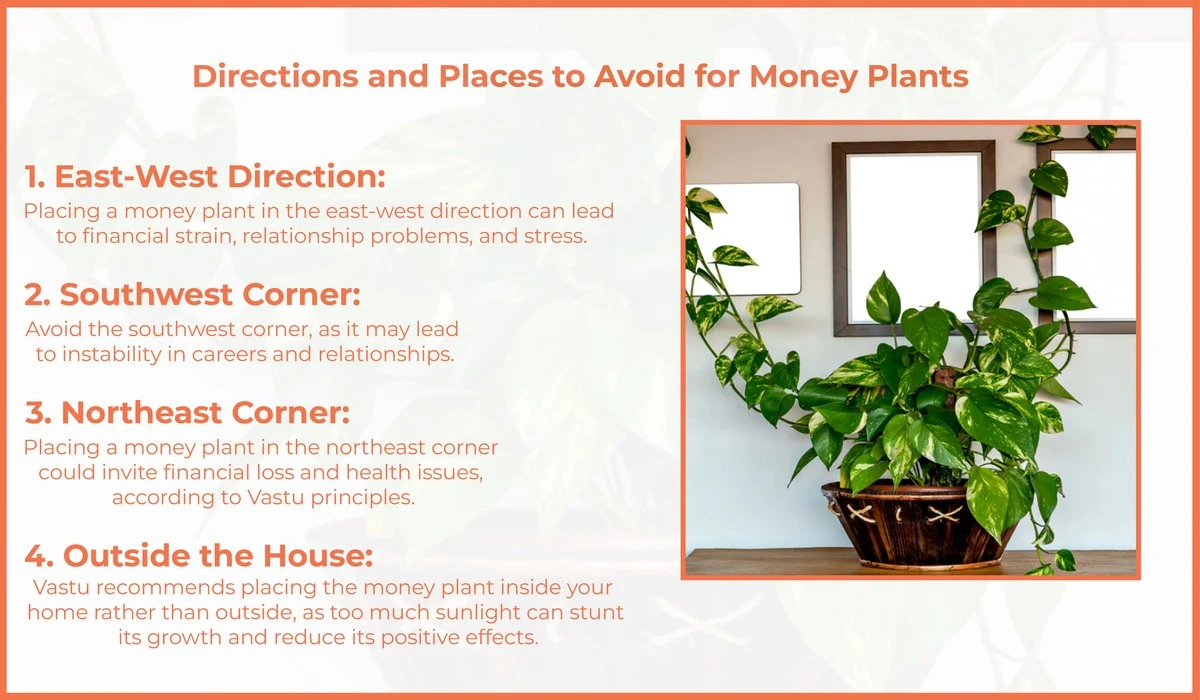 Directions and Places to Avoid for Money Plants

1. East-West Direction:

Placing a money plant in the east-west direction can lead to financial strain, relationship problems, and stress.

2. Southwest Corner:

Avoid the southwest corner, as it may lead to instability in careers and relationships.

3. Northeast Corner:

Placing a money plant in the northeast corner could invite financial loss and health issues, according to Vastu principles.

4. Outside the House:

Vastu recommends placing the money plant inside your home rather than outside, as too much sunlight can stunt its growth and reduce its positive effects.